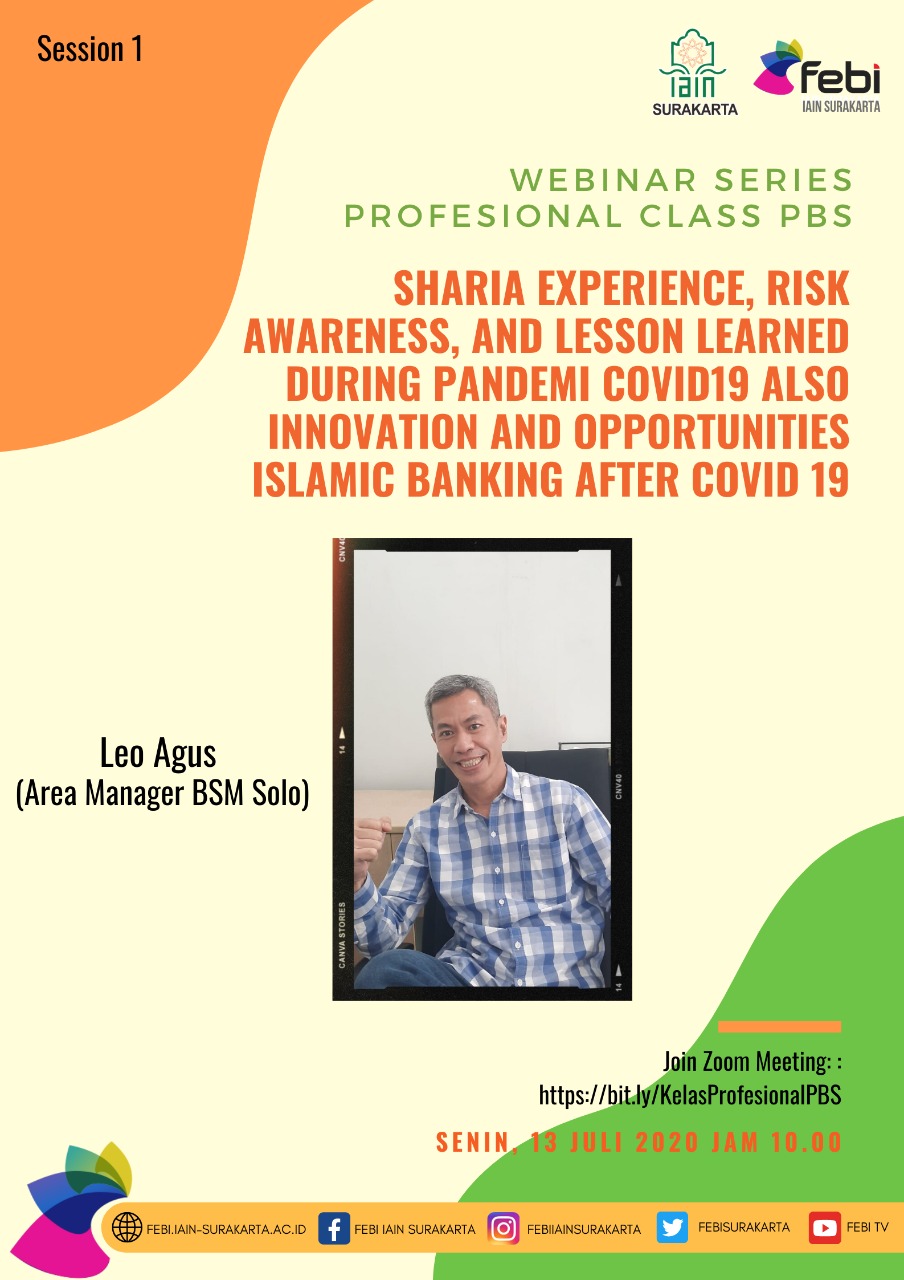 Session 1

IAIN SURAKARTA

febi IAIN SURAKARTA

WEBINAR SERIES PROFESIONAL CLASS PBS

SHARIA EXPERIENCE, RISK AWARENESS, AND LESSON LEARNED DURING PANDEMI COVID19 ALSO INNOVATION AND OPPORTUNITIES ISLAMIC BANKING AFTER COVID 19

CNV40 14 CNV40 CANVA STORIES 14

Leo Agus
(Area Manager BSM Solo)

Join Zoom Meeting: :
https://bit.ly/KelasProfesionalPBS

SENIN, 13 JULI 2020 JAM 10.00

FEBI.IAIN-SURAKARTA.AC.ID FEBI IAIN SURAKARTA FEBIIAINSURAKARTA FEBISURAKARTA FEBI TV